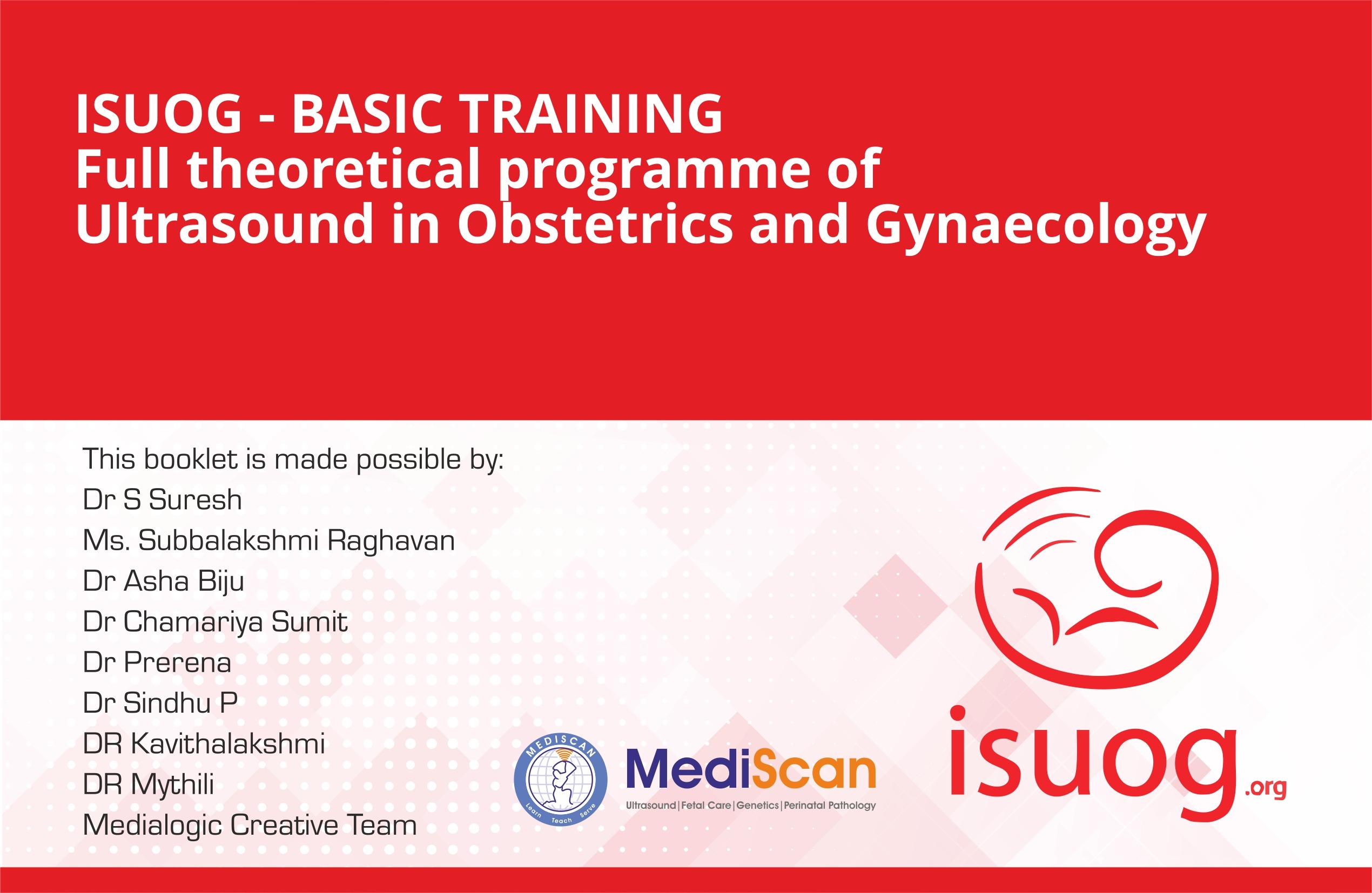 ISUOG - BASIC TRAINING
Full theoretical programme of Ultrasound in Obstetrics and Gynaecology

This booklet is made possible by:
Dr S Suresh
Ms. Subbalakshmi Raghavan
Dr Asha Biju
Dr Chamariya Sumit
Dr Prerena
Dr Sindhu P
DR Kavithalakshmi
DR Mythili
Medialogic Creative Team

MEDISCAN
Learn Teach Serve

MediScan
Ultrasound | Fetal Care | Genetics | Perinatal Pathology

isuog.org